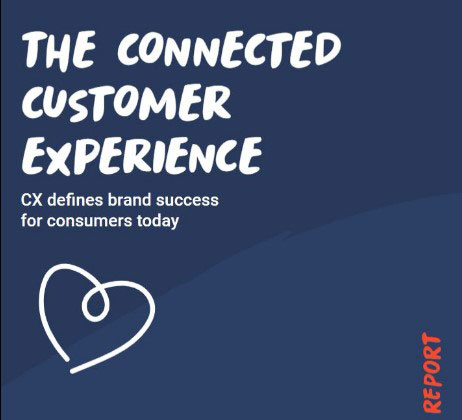 THE CONNECTED CUSTOMER EXPERIENCE

CX defines brand success for consumers today

REPORT